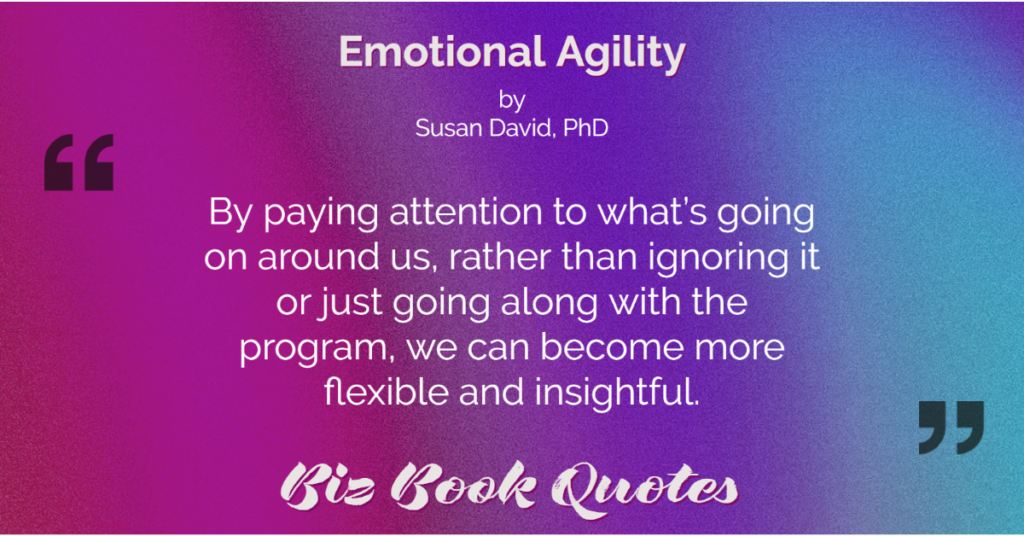 Emotional Agility

by
Susan David, PhD

“

By paying attention to what's going on around us, rather than ignoring it or just going along with the program, we can become more flexible and insightful.

”

Biz Book Quotes